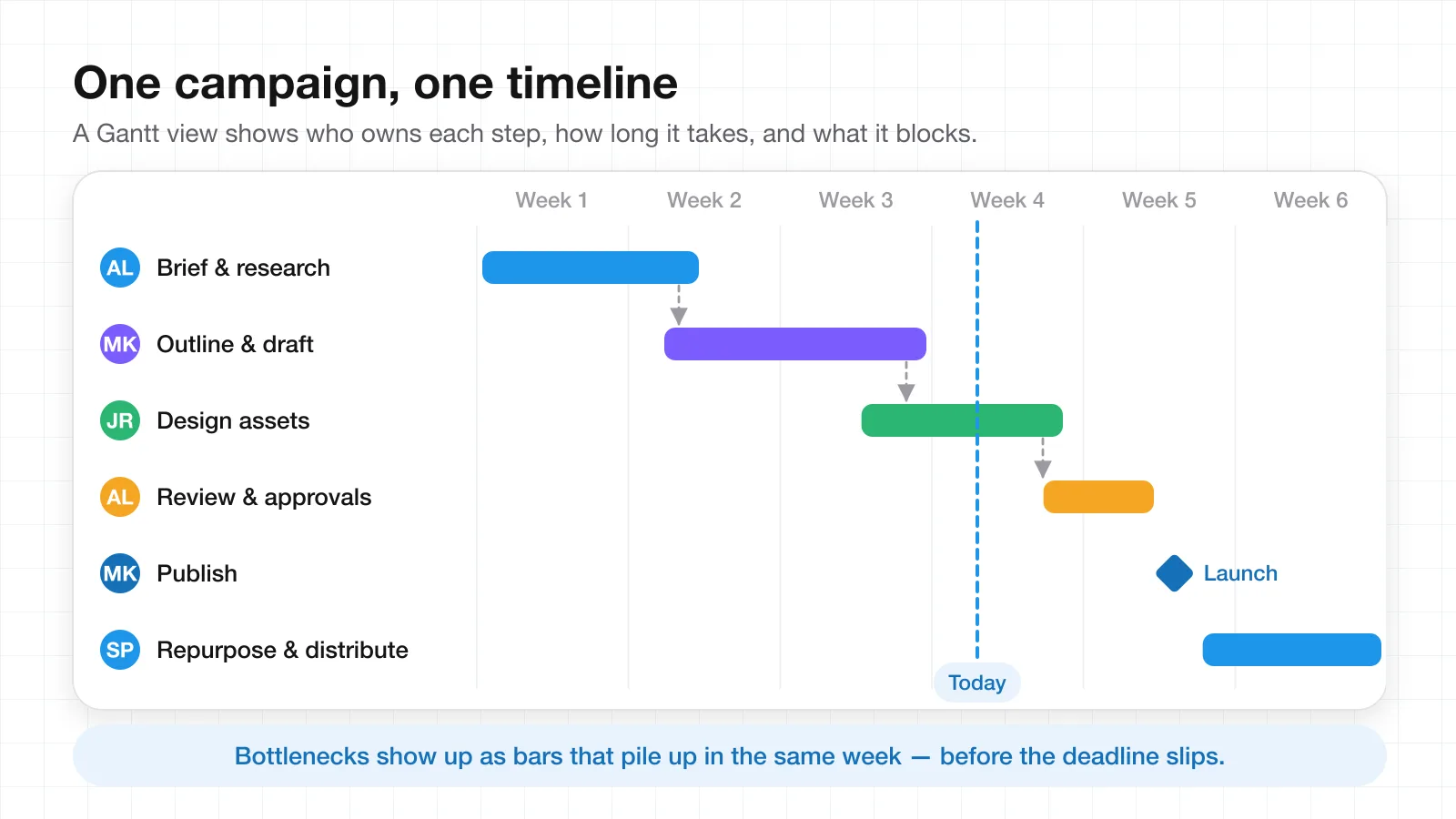 One campaign, one timeline

A Gantt view shows who owns each step, how long it takes, and what it blocks.

Week 1 Week 2 Week 3 Week 4 Week 5 Week 6

AL Brief & research

MK Outline & draft

JR Design assets

AL Review & approvals

MK Publish

Launch

SP Repurpose & distribute

Today

Bottlenecks show up as bars that pile up in the same week — before the deadline slips.